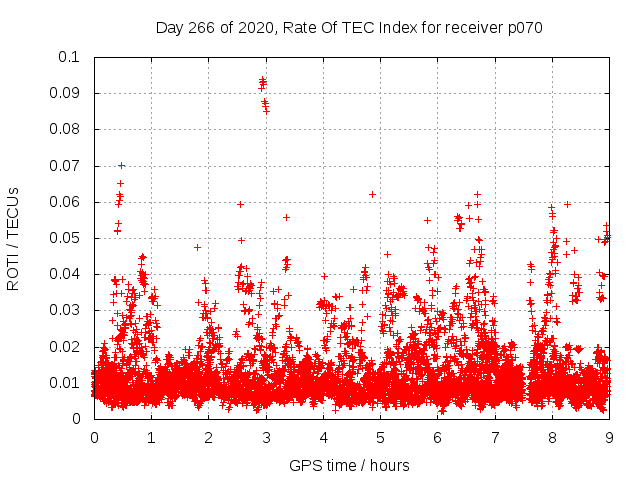 Day 266 of 2020, Rate Of TEC Index for receiver p070

ROTI / TECUs

0.1
0.09
0.08
0.07
0.06
0.05
0.04
0.03
0.02
0.01
0

0
1
2
3
4
5
6
7
8
9

GPS time / hours